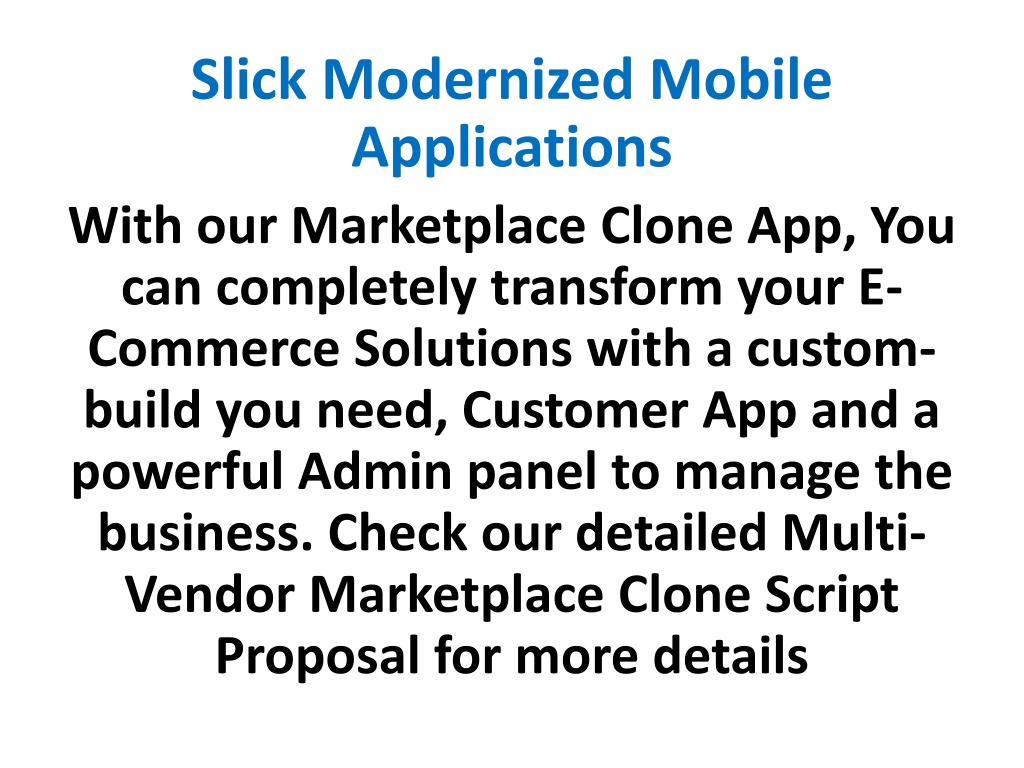 Slick Modernized Mobile Applications

With our Marketplace Clone App, You can completely transform your E-Commerce Solutions with a custom-build you need, Customer App and a powerful Admin panel to manage the business. Check our detailed Multi-Vendor Marketplace Clone Script Proposal for more details